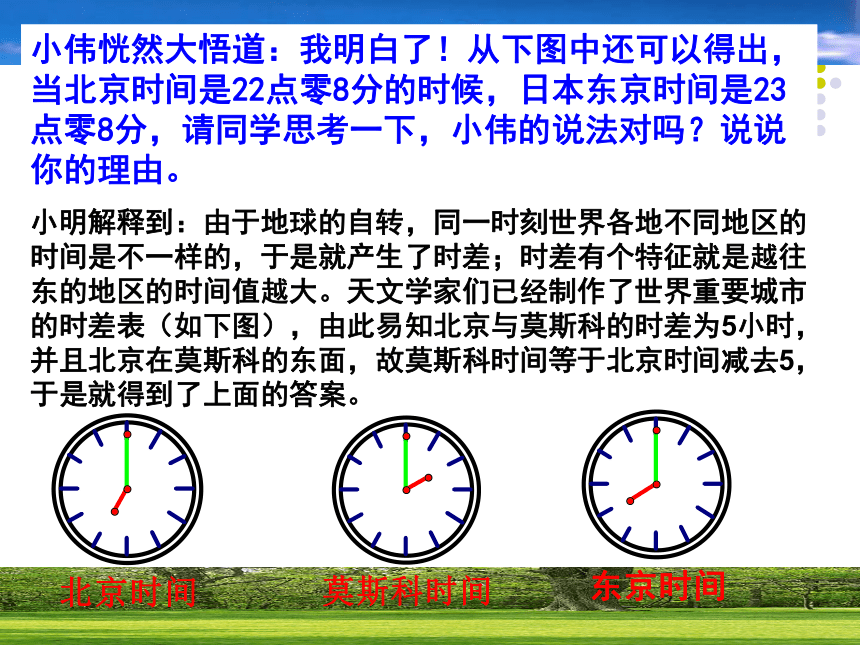 小伟恍然大悟道：我明白了！从下图中还可以得出，当北京时间是22点零8分的时候，日本东京时间是23点零8分，请同学思考一下，小伟的说法对吗？说说你的理由。

小明解释到：由于地球的自转，同一时刻世界各地不同地区的时间是不一样的，于是就产生了时差；时差有个特征就是越往东的地区的时间值越大。天文学家们已经制作了世界重要城市的时差表（如下图），由此易知北京与莫斯科的时差为5小时，并且北京在莫斯科的东面，故莫斯科时间等于北京时间减去5，于是就得到了上面的答案。

北京时间　莫斯科时间　东京时间